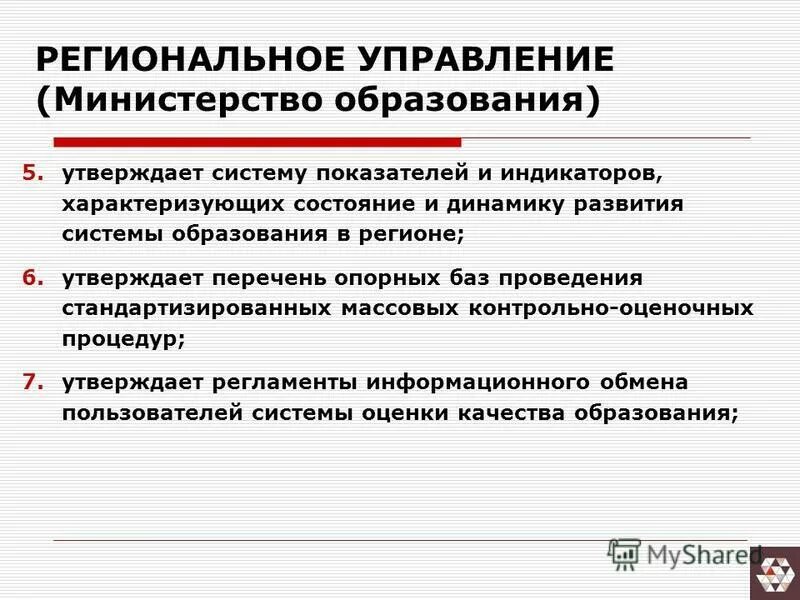 РЕГИОНАЛЬНОЕ УПРАВЛЕНИЕ (Министерство образования)

5. утверждает систему показателей и индикаторов, характеризующих состояние и динамику развития системы образования в регионе;

6. утверждает перечень опорных баз проведения стандартизированных массовых контрольно-оценочных процедур;

7. утверждает регламенты информационного обмена пользователей системы оценки качества образования;

MyShared